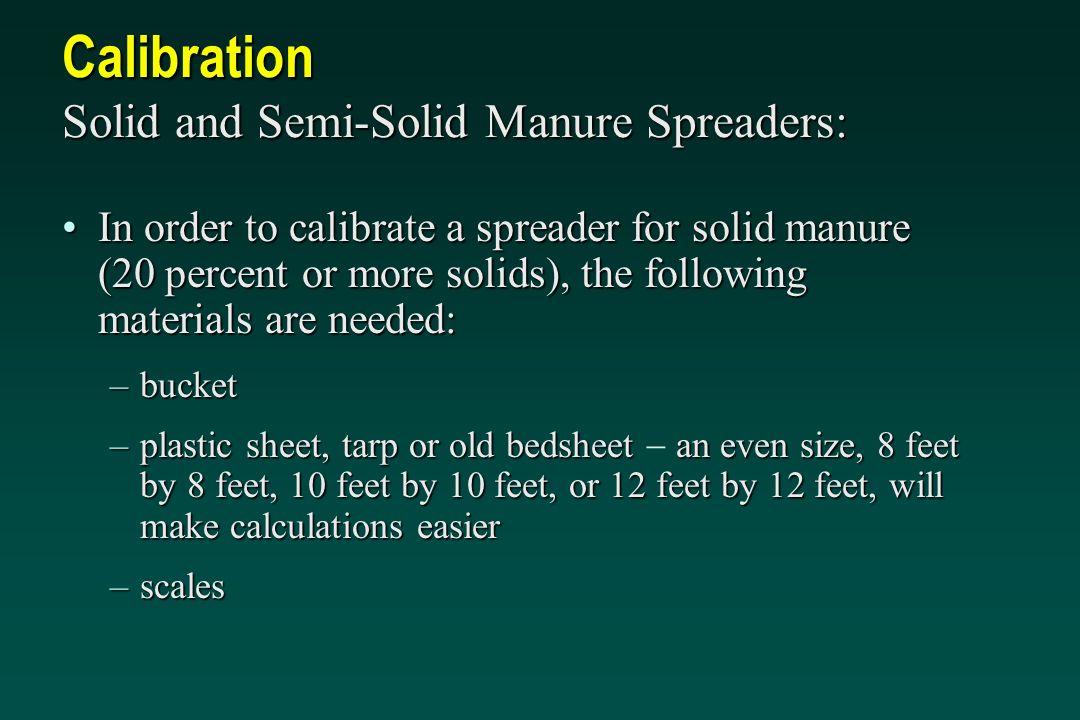 Calibration

Solid and Semi-Solid Manure Spreaders:

• In order to calibrate a spreader for solid manure (20 percent or more solids), the following materials are needed:

– bucket

– plastic sheet, tarp or old bedsheet – an even size, 8 feet by 8 feet, 10 feet by 10 feet, or 12 feet by 12 feet, will make calculations easier

– scales